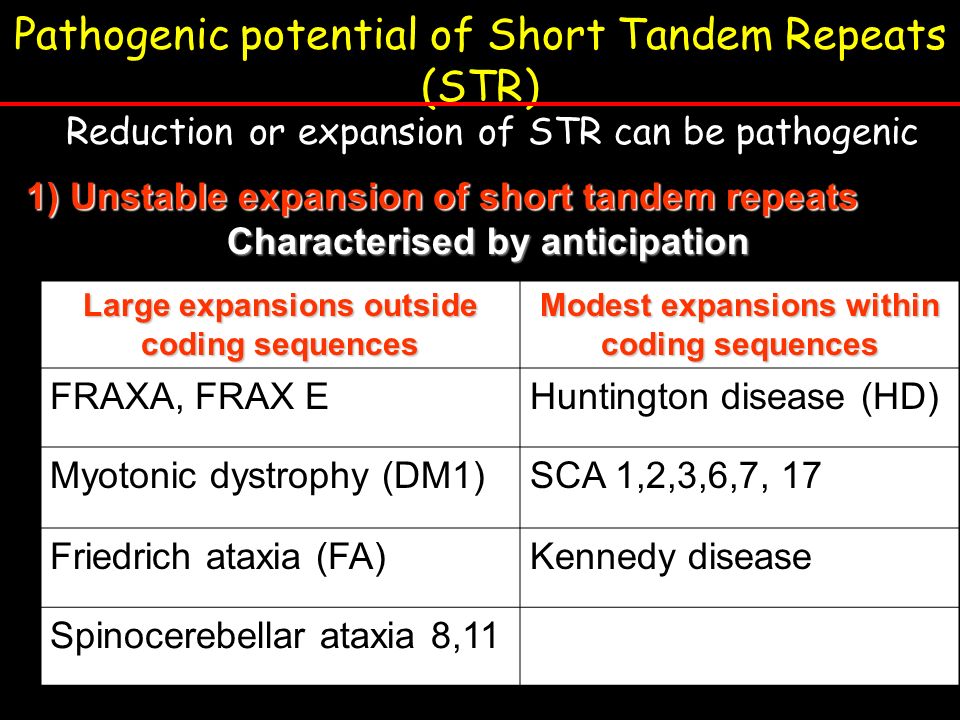 Pathogenic potential of Short Tandem Repeats (STR)

Reduction or expansion of STR can be pathogenic

1) Unstable expansion of short tandem repeats
Characterised by anticipation

| Large expansions outside coding sequences | Modest expansions within coding sequences |
|---|---|
| FRAXA, FRAX E | Huntington disease (HD) |
| Myotonic dystrophy (DM1) | SCA 1,2,3,6,7, 17 |
| Friedrich ataxia (FA) | Kennedy disease |
| Spinocerebellar ataxia 8,11 | |